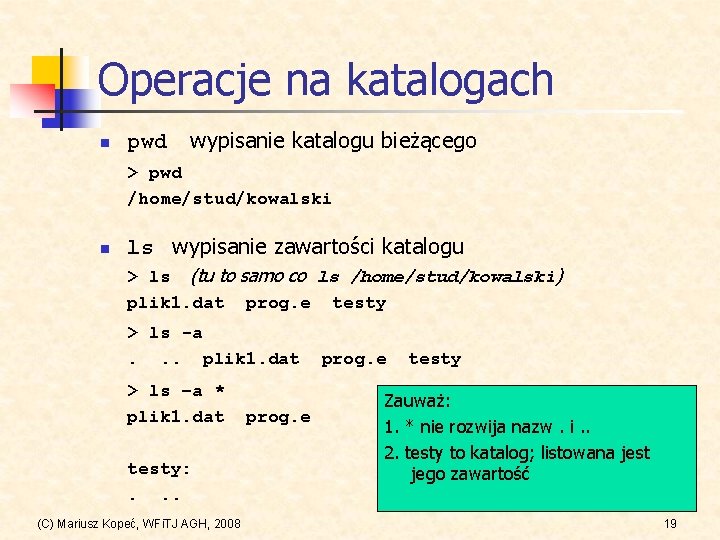 Operacje na katalogach

pwd wypisanie katalogu bieżącego

> pwd
/home/stud/kowalski

ls wypisanie zawartości katalogu

> ls (tu to samo co ls /home/stud/kowalski)
plik1.dat prog.e testy

> ls -a
. .. plik1.dat prog.e testy

> ls –a *
plik1.dat prog.e

testy:
. ..

Zauważ:
1. * nie rozwija nazw . i ..
2. testy to katalog; listowana jest jego zawartość

(C) Mariusz Kopeć, WFiTJ AGH, 2008

19